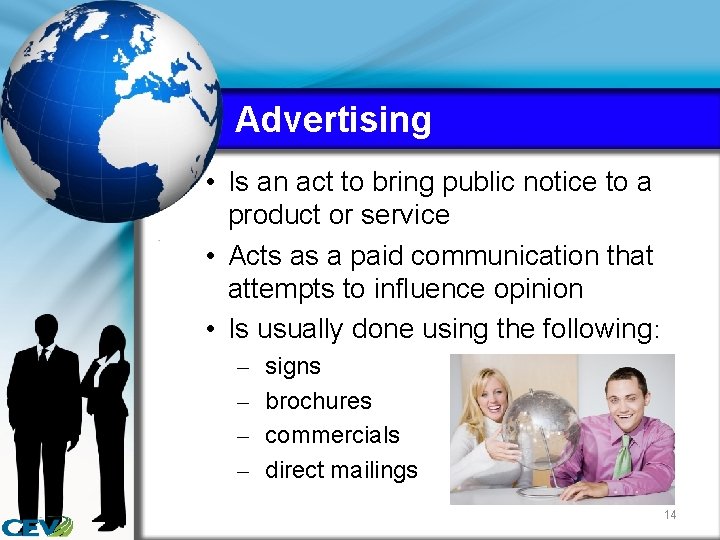 Advertising

• Is an act to bring public notice to a product or service
• Acts as a paid communication that attempts to influence opinion
• Is usually done using the following:
– signs
– brochures
– commercials
– direct mailings

14

CEV